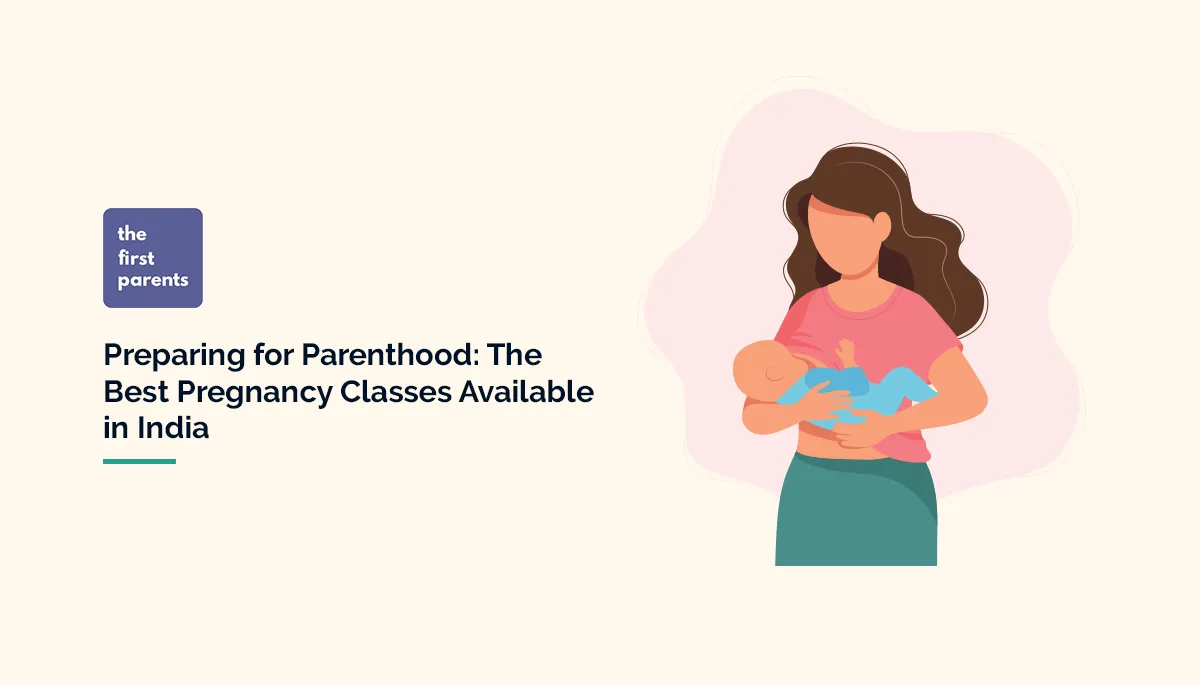 the
first
parents

Preparing for Parenthood: The Best Pregnancy Classes Available in India